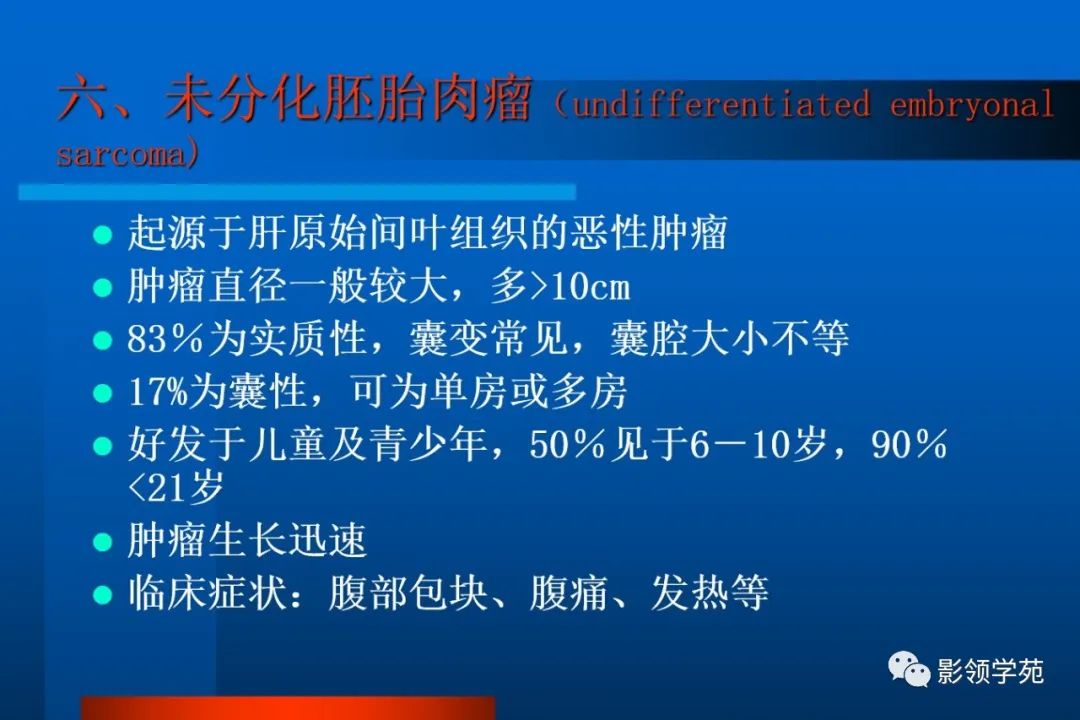 六、未分化胚胎肉瘤（undifferentiated embryonal sarcoma）

- 起源于肝原始间叶组织的恶性肿瘤
- 肿瘤直径一般较大，多>10cm
- 83％为实质性，囊变常见，囊腔大小不等
- 17%为囊性，可为单房或多房
- 好发于儿童及青少年，50％见于6－10岁，90％<21岁
- 肿瘤生长迅速
- 临床症状：腹部包块、腹痛、发热等

影领学苑